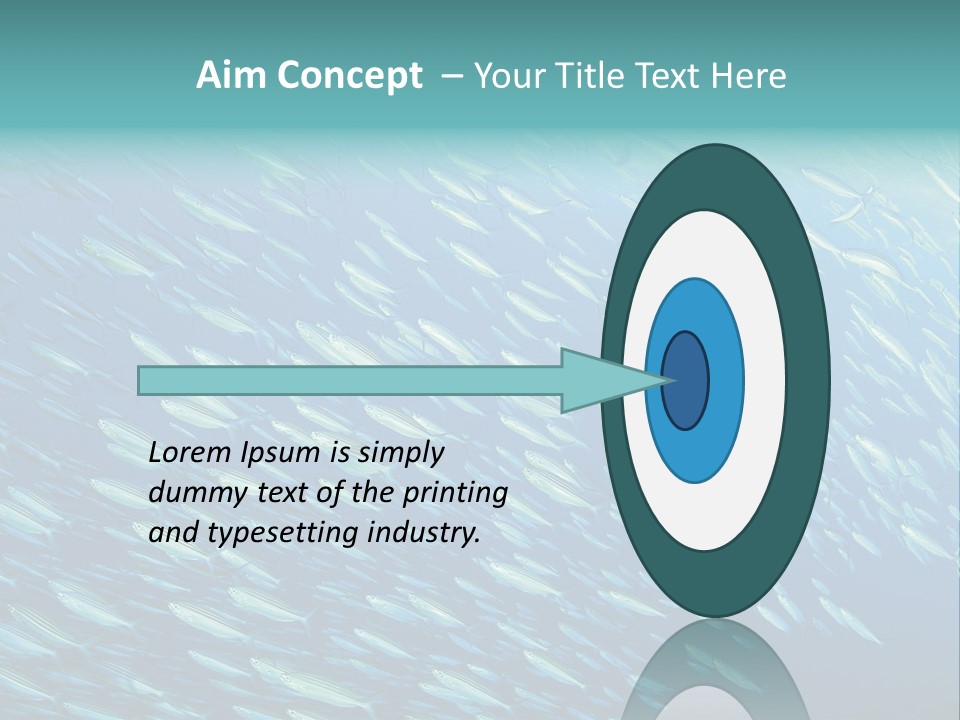 Aim Concept – Your Title Text Here

Lorem Ipsum is simply dummy text of the printing and typesetting industry.